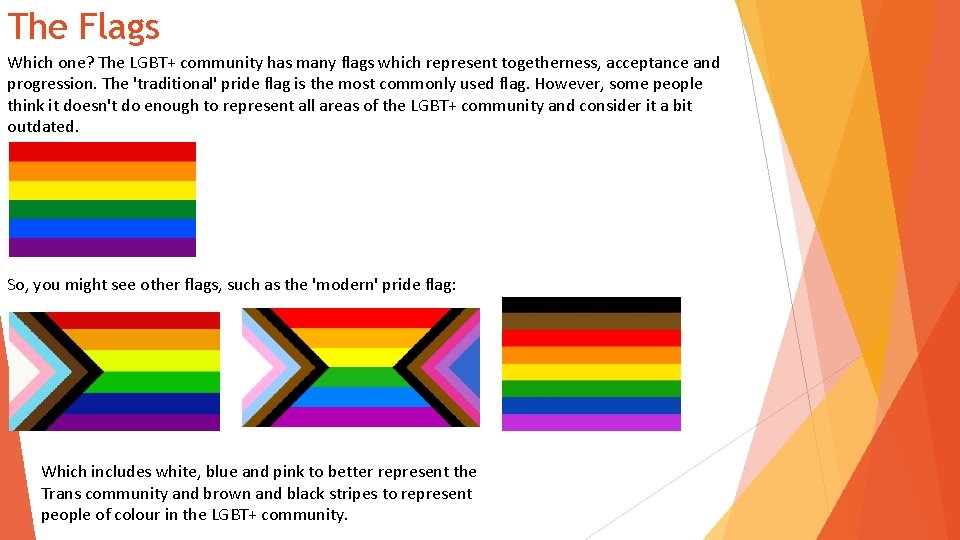 The Flags

Which one? The LGBT+ community has many flags which represent togetherness, acceptance and progression. The 'traditional' pride flag is the most commonly used flag. However, some people think it doesn't do enough to represent all areas of the LGBT+ community and consider it a bit outdated.

So, you might see other flags, such as the 'modern' pride flag:

Which includes white, blue and pink to better represent the Trans community and brown and black stripes to represent people of colour in the LGBT+ community.